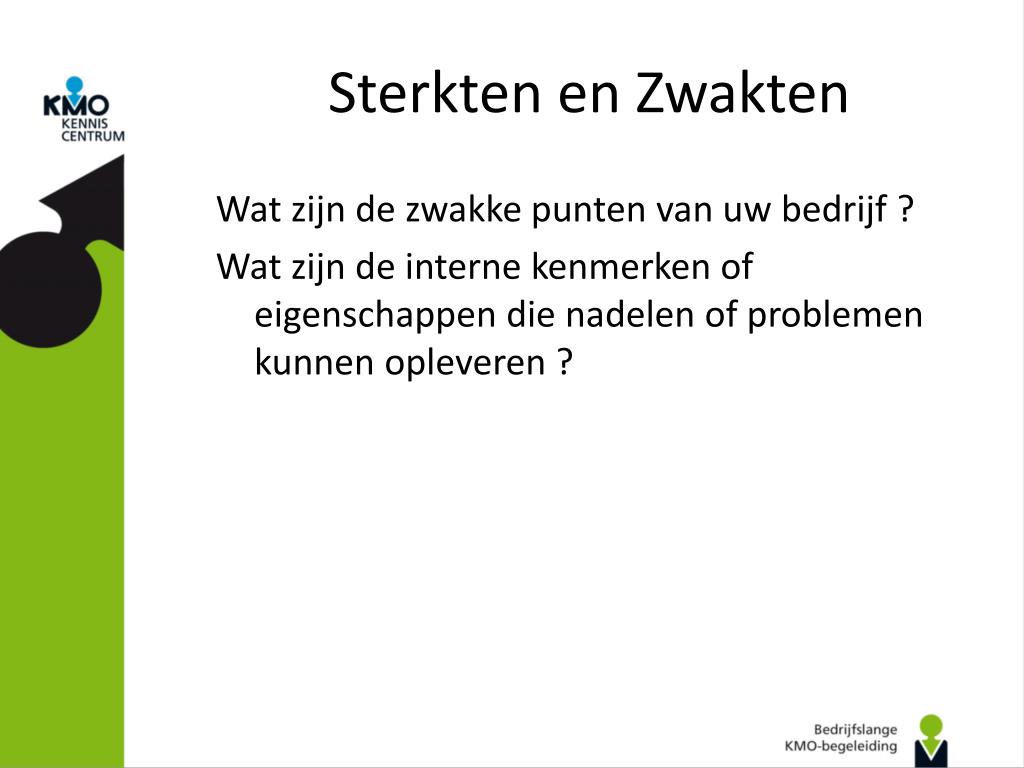 KMO
KENNIS
CENTRUM

Sterkten en Zwakten

Wat zijn de zwakke punten van uw bedrijf ?

Wat zijn de interne kenmerken of eigenschappen die nadelen of problemen kunnen opleveren ?

Bedrijfslange
KMO-begeleiding